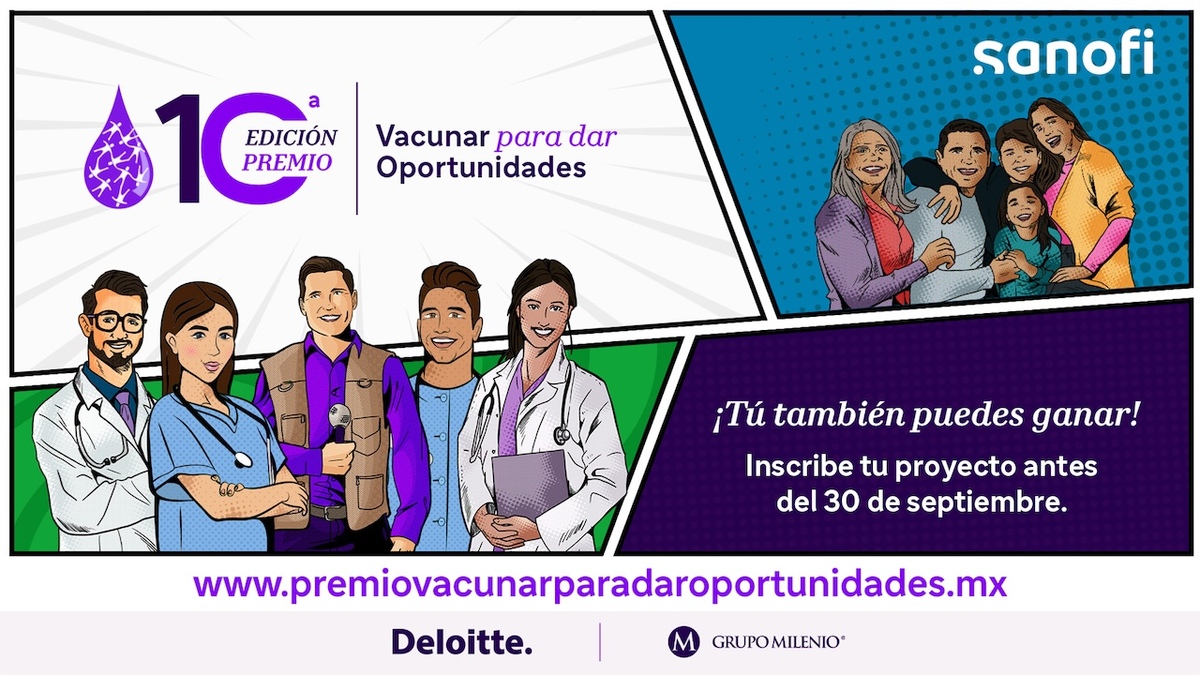 10ª EDICIÓN PREMIO

Vacunar para dar Oportunidades

sanofi

¡Tú también puedes ganar!

Inscribe tu proyecto antes del 30 de septiembre.

www.premiovacunarparadaroportunidades.mx

Deloitte.

M GRUPO MILENIO®